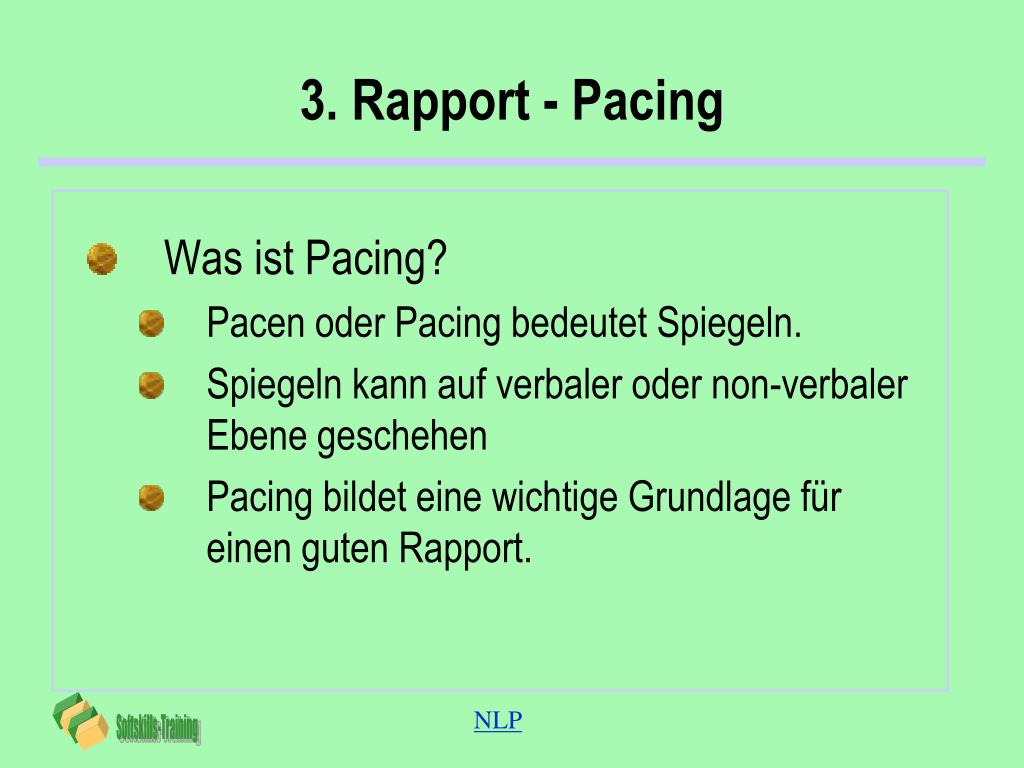 3. Rapport - Pacing

Was ist Pacing?

Pacen oder Pacing bedeutet Spiegeln.

Spiegeln kann auf verbaler oder non-verbaler Ebene geschehen

Pacing bildet eine wichtige Grundlage für einen guten Rapport.

Softskills-Training

NLP